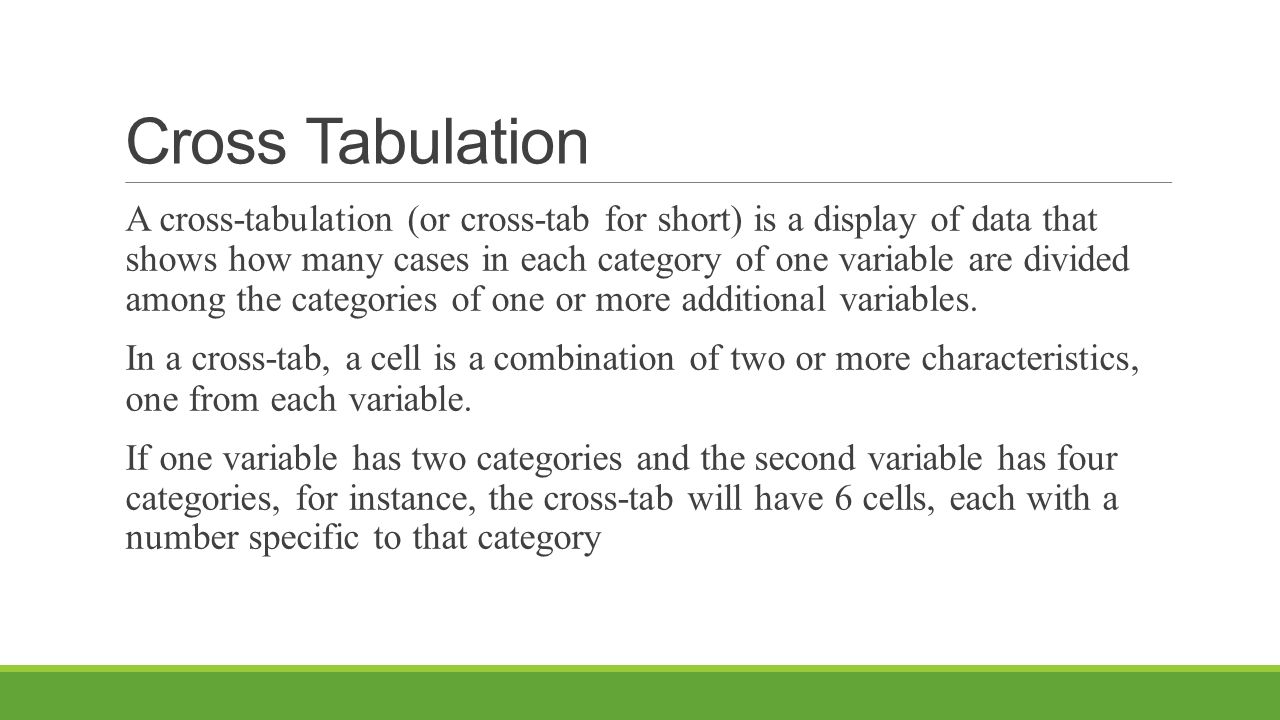 Cross Tabulation

A cross-tabulation (or cross-tab for short) is a display of data that shows how many cases in each category of one variable are divided among the categories of one or more additional variables.

In a cross-tab, a cell is a combination of two or more characteristics, one from each variable.

If one variable has two categories and the second variable has four categories, for instance, the cross-tab will have 6 cells, each with a number specific to that category